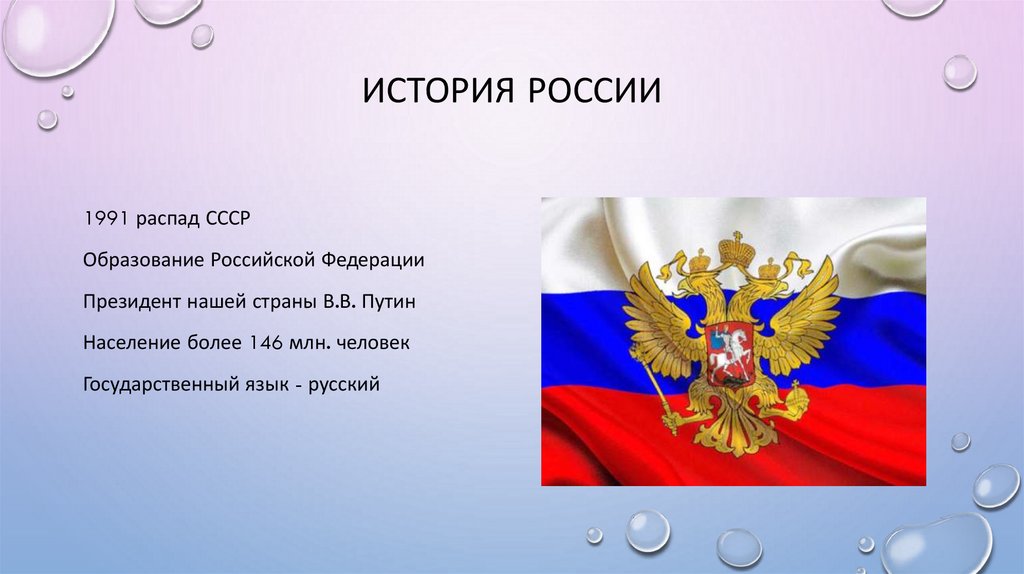 ИСТОРИЯ РОССИИ

1991 распад СССР

Образование Российской Федерации

Президент нашей страны В.В. Путин

Население более 146 млн. человек

Государственный язык - русский